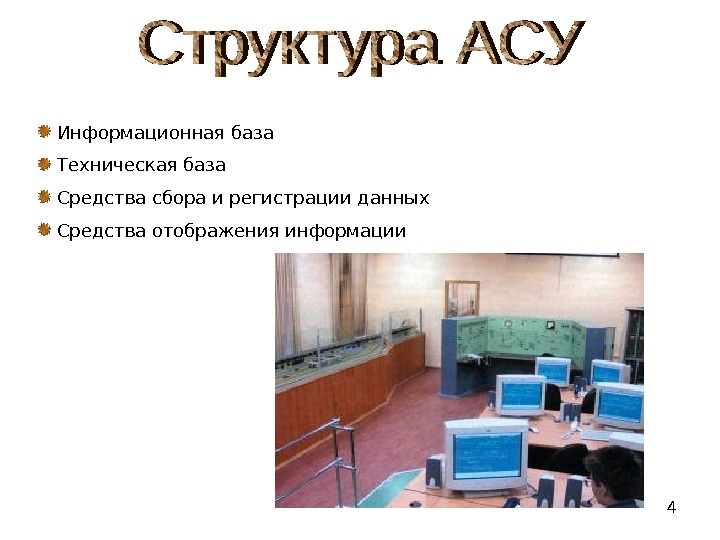 Структура АСУ

Информационная база

Техническая база

Средства сбора и регистрации данных

Средства отображения информации

4